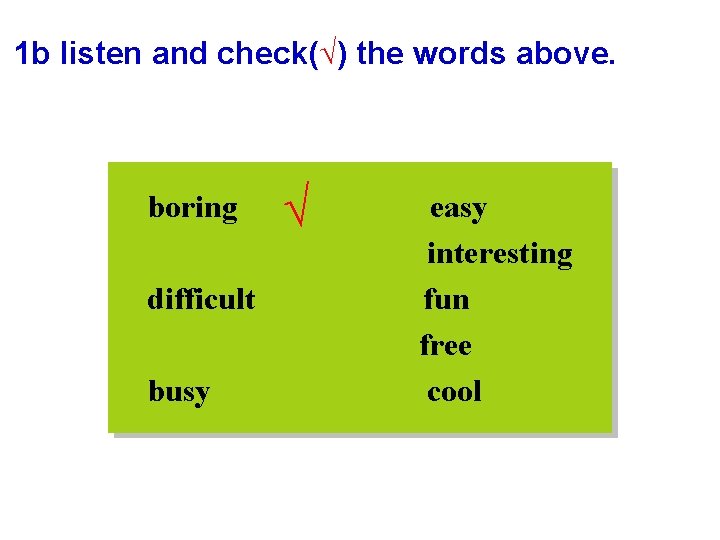 1b listen and check(√) the words above.

boring √
difficult
busy

easy
interesting
fun
free
cool